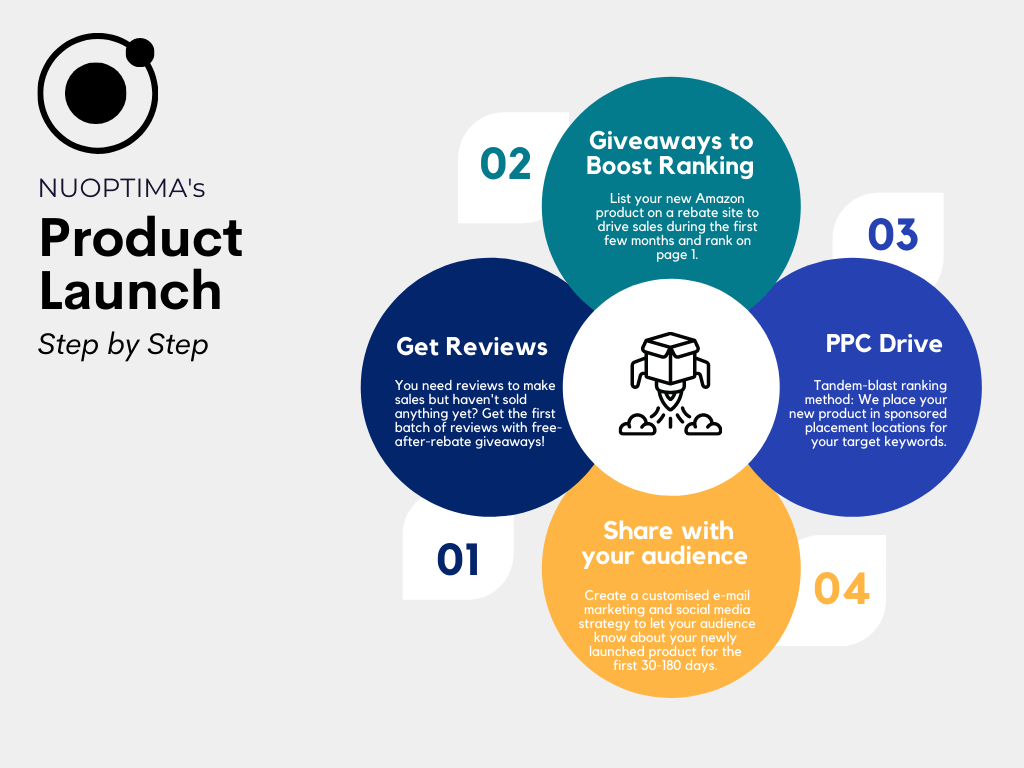 NUOPTIMA's
Product Launch
Step by Step

01
Get Reviews
You need reviews to make sales but haven't sold anything yet? Get the first batch of reviews with free-after-rebate giveaways!

02
Giveaways to Boost Ranking
List your new Amazon product on a rebate site to drive sales during the first few months and rank on page 1.

03
PPC Drive
Tandem-blast ranking method: We place your new product in sponsored placement locations for your target keywords.

04
Share with your audience
Create a customised e-mail marketing and social media strategy to let your audience know about your newly launched product for the first 30-180 days.